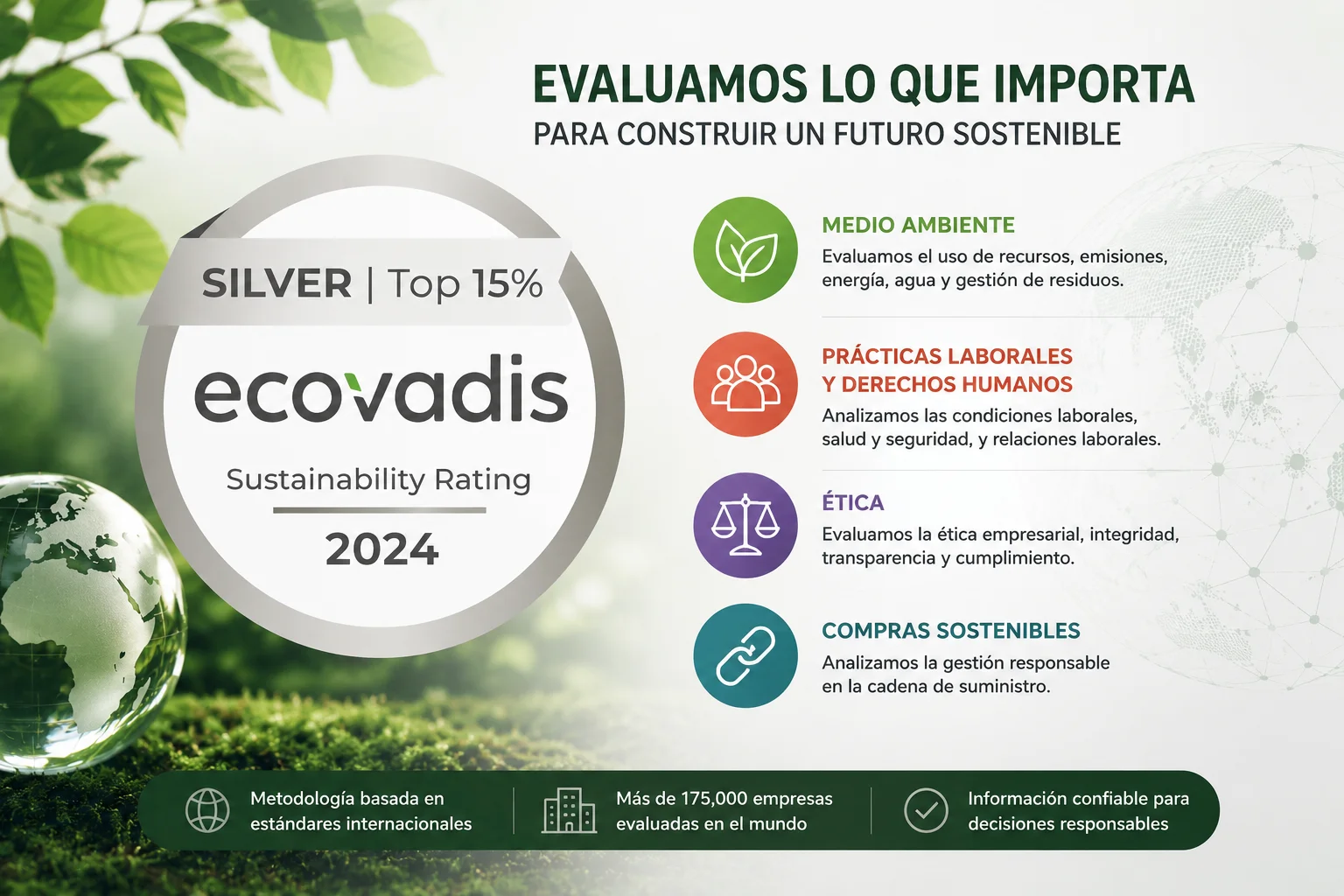 EVALUAMOS LO QUE IMPORTA
PARA CONSTRUIR UN FUTURO SOSTENIBLE

SILVER | Top 15%

ecovadis

Sustainability Rating

2024

MEDIO AMBIENTE
Evaluamos el uso de recursos, emisiones, energía, agua y gestión de residuos.

PRÁCTICAS LABORALES Y DERECHOS HUMANOS
Analizamos las condiciones laborales, salud y seguridad, y relaciones laborales.

ÉTICA
Evaluamos la ética empresarial, integridad, transparencia y cumplimiento.

COMPRAS SOSTENIBLES
Analizamos la gestión responsable en la cadena de suministro.

Metodología basada en estándares internacionales

Más de 175,000 empresas evaluadas en el mundo

Información confiable para decisiones responsables